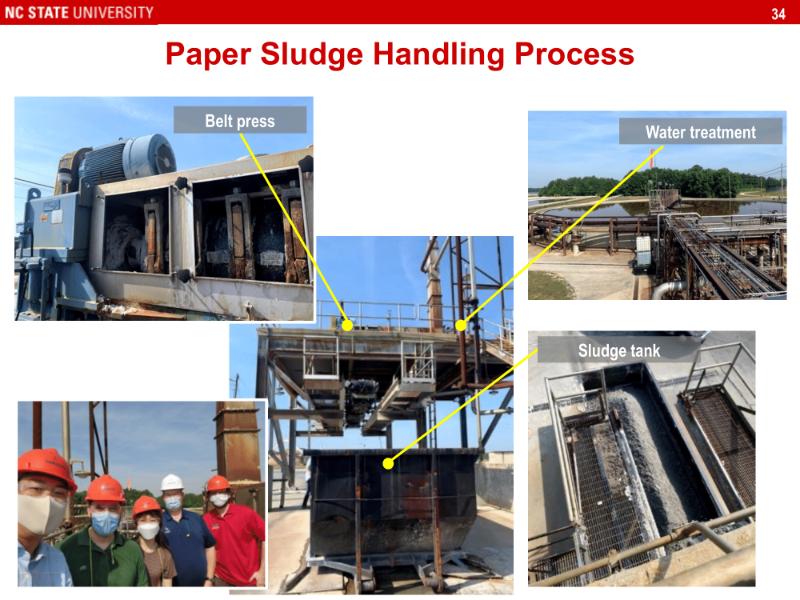 NC STATE UNIVERSITY

34

Paper Sludge Handling Process

Belt press

Water treatment

Sludge tank